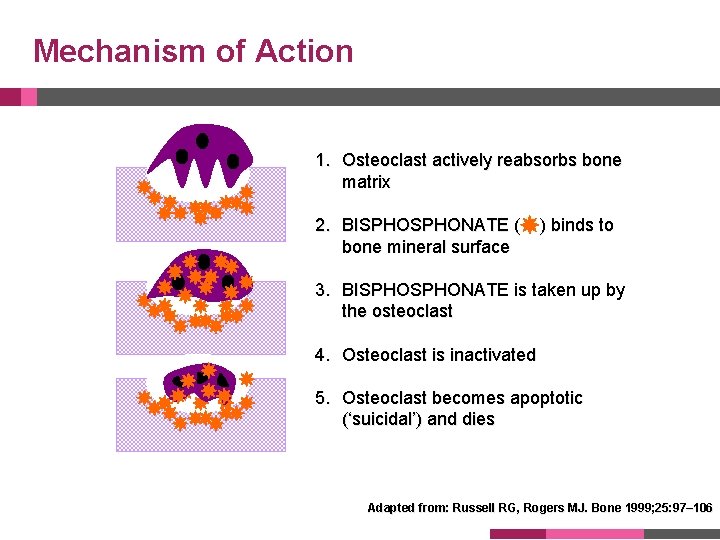 Mechanism of Action

1. Osteoclast actively reabsorbs bone matrix

2. BISPHOSPHONATE ( ) binds to bone mineral surface

3. BISPHOSPHONATE is taken up by the osteoclast

4. Osteoclast is inactivated

5. Osteoclast becomes apoptotic ('suicidal') and dies

Adapted from: Russell RG, Rogers MJ. Bone 1999;25:97–106